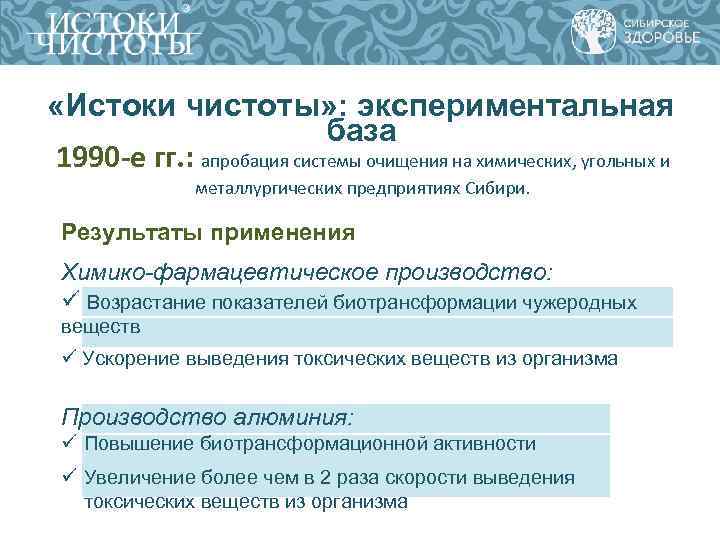 ИСТОКИ ЧИСТОТЫ®

СИБИРСКОЕ ЗДОРОВЬЕ

«Истоки чистоты»: экспериментальная база

1990-е гг.: апробация системы очищения на химических, угольных и металлургических предприятиях Сибири.

Результаты применения

Химико-фармацевтическое производство:

✓ Возрастание показателей биотрансформации чужеродных веществ

✓ Ускорение выведения токсических веществ из организма

Производство алюминия:

✓ Повышение биотрансформационной активности

✓ Увеличение более чем в 2 раза скорости выведения токсических веществ из организма